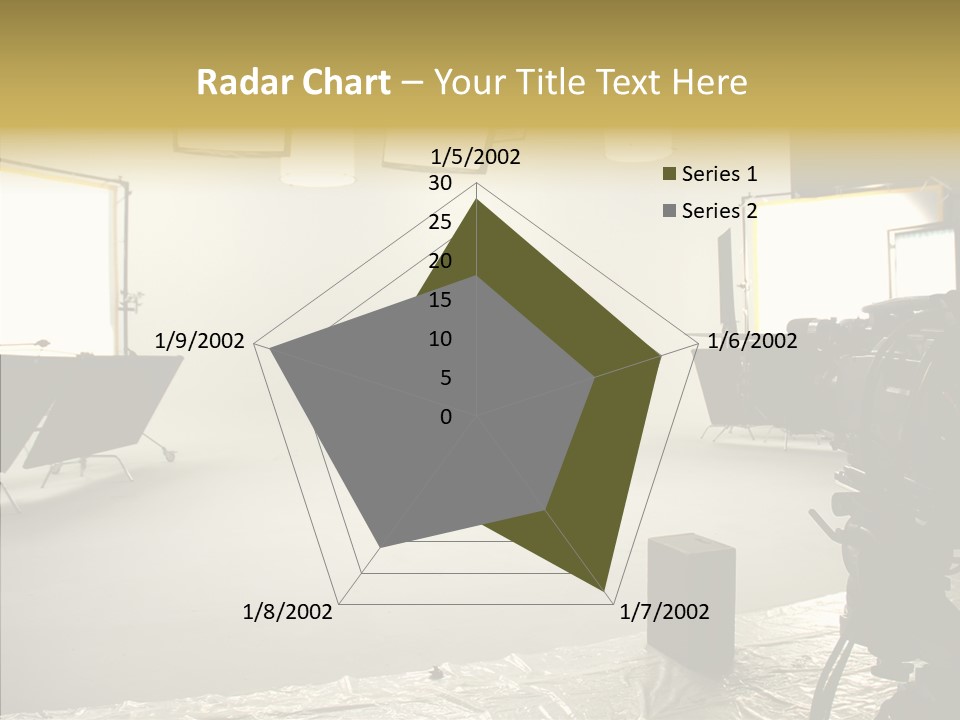 Radar Chart – Your Title Text Here

1/5/2002
30
25
20
15
10
5
0
1/6/2002
1/7/2002
1/8/2002
1/9/2002

Series 1
Series 2